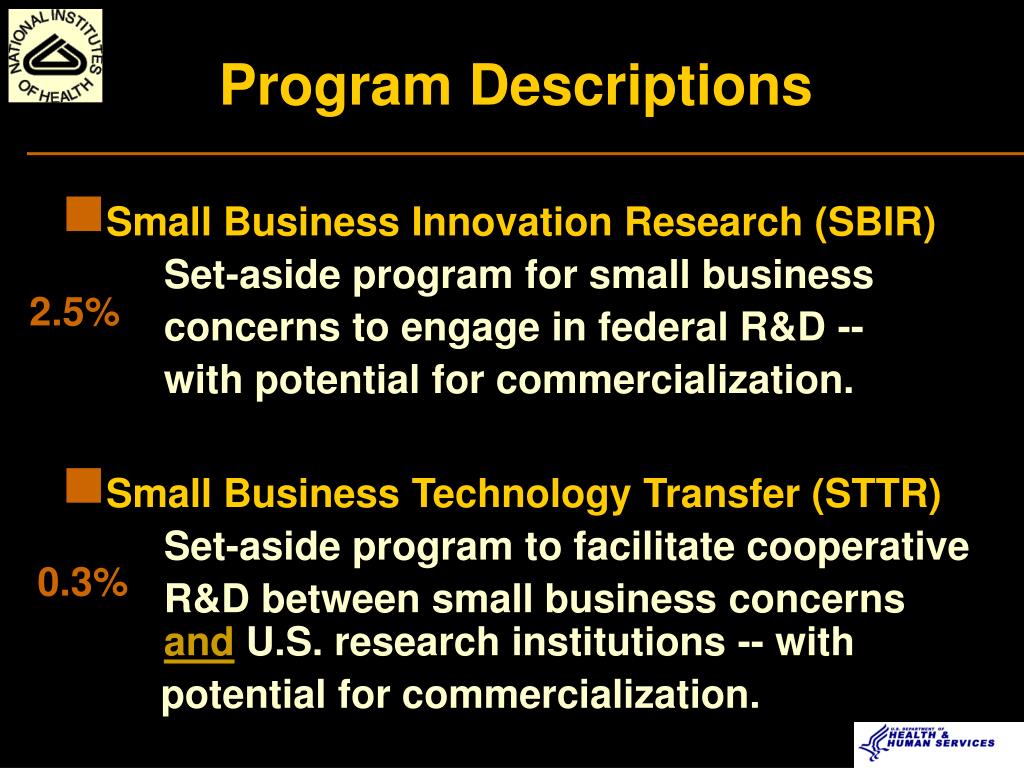 NATIONAL INSTITUTES OF HEALTH

Program Descriptions

Small Business Innovation Research (SBIR)

2.5%

Set-aside program for small business concerns to engage in federal R&D -- with potential for commercialization.

Small Business Technology Transfer (STTR)

0.3%

Set-aside program to facilitate cooperative R&D between small business concerns and U.S. research institutions -- with potential for commercialization.

U.S. DEPARTMENT OF HEALTH & HUMAN SERVICES